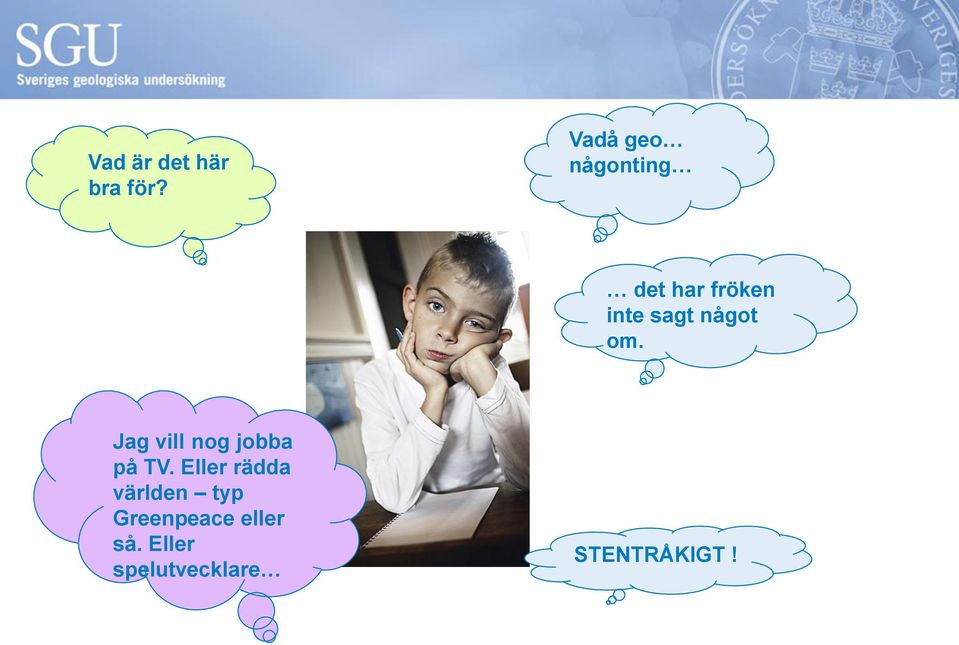 SGU
Sveriges geologiska undersökning

Vad är det här bra för?

Vadå geo… någonting…

… det har fröken inte sagt något om.

Jag vill nog jobba på TV. Eller rädda världen – typ Greenpeace eller så. Eller spelutvecklare…

STENTRÅKIGT !